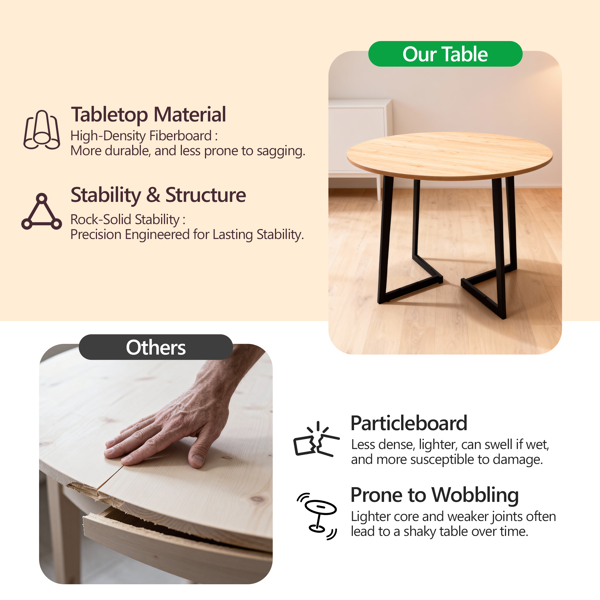 Our Table

Tabletop Material
High-Density Fiberboard :
More durable, and less prone to sagging.

Stability & Structure
Rock-Solid Stability :
Precision Engineered for Lasting Stability.

Others

Particleboard
Less dense, lighter, can swell if wet, and more susceptible to damage.

Prone to Wobbling
Lighter core and weaker joints often lead to a shaky table over time.